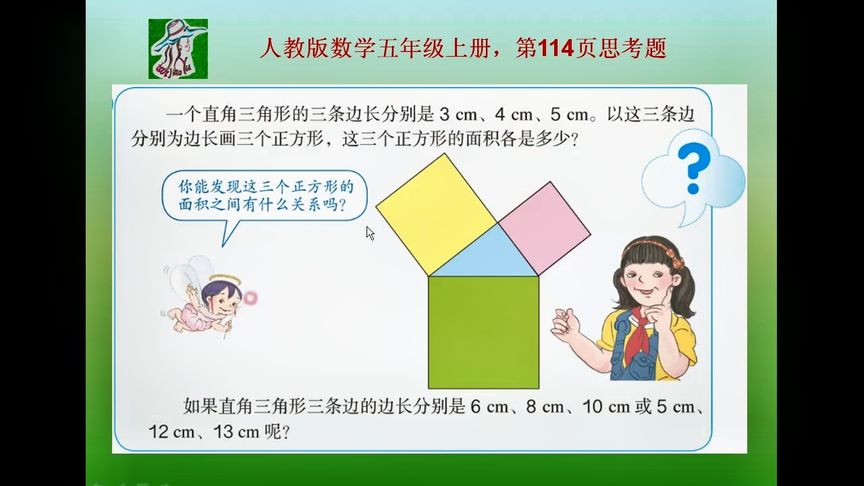 人教版数学五年级上册，第114页思考题

一个直角三角形的三条边长分别是 3 cm、4 cm、5 cm。以这三条边分别为边长画三个正方形，这三个正方形的面积各是多少？

你能发现这三个正方形的面积之间有什么关系吗？

?

如果直角三角形三条边的边长分别是 6 cm、8 cm、10 cm 或 5 cm、12 cm、13 cm 呢？